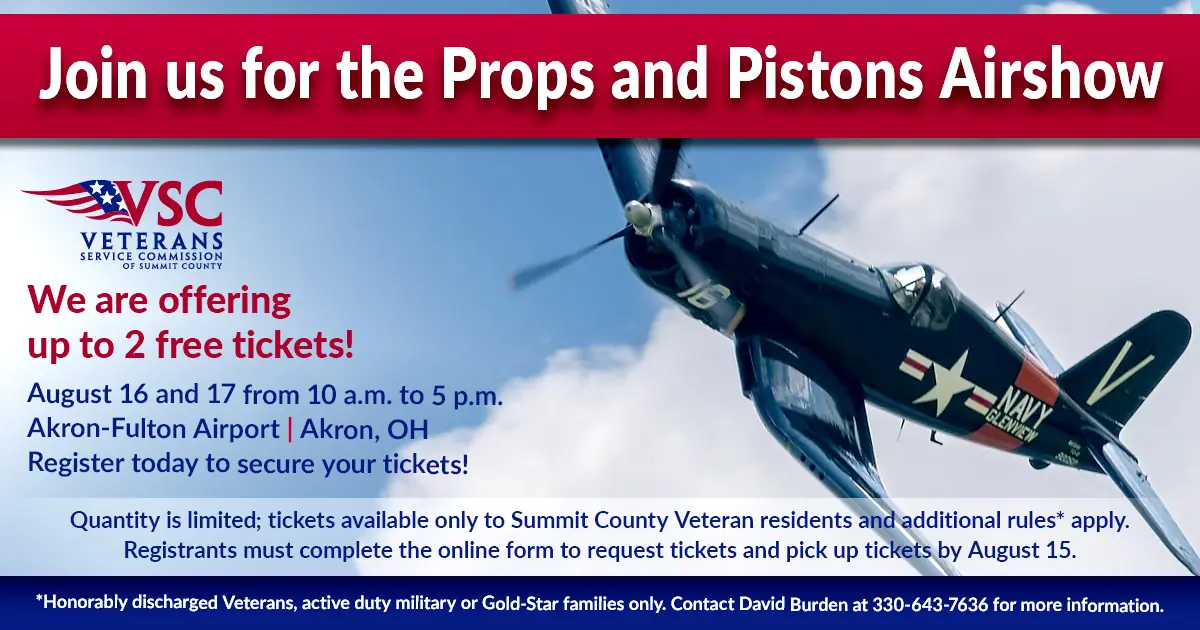 Join us for the Props and Pistons Airshow

VSC
VETERANS
SERVICE COMMISSION
OF SUMMIT COUNTY

We are offering up to 2 free tickets!

August 16 and 17 from 10 a.m. to 5 p.m.
Akron-Fulton Airport | Akron, OH
Register today to secure your tickets!

16

NAVY
GLENVIEW

V

Quantity is limited; tickets available only to Summit County Veteran residents and additional rules* apply. Registrants must complete the online form to request tickets and pick up tickets by August 15.

*Honorably discharged Veterans, active duty military or Gold-Star families only. Contact David Burden at 330-643-7636 for more information.